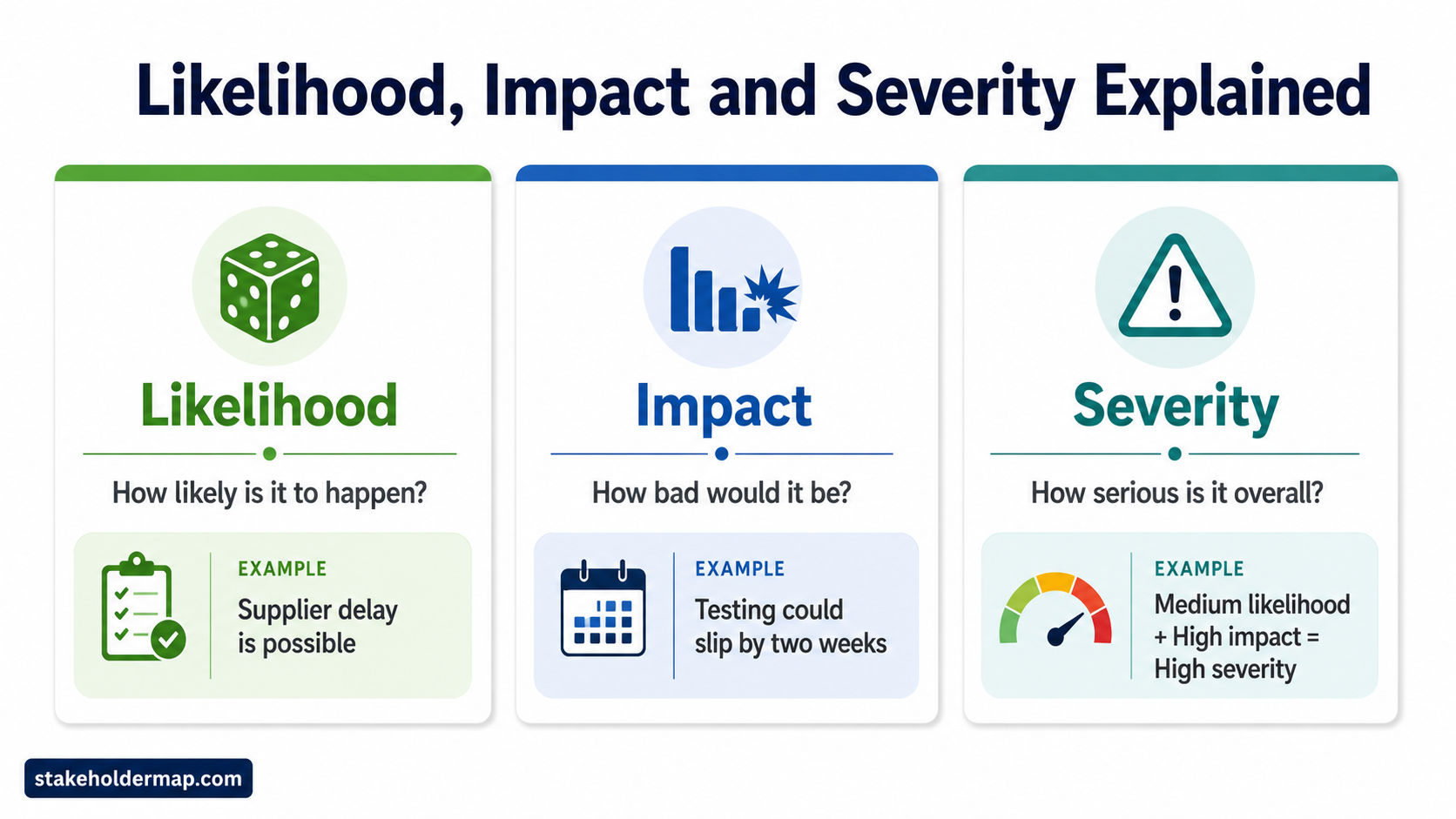 Likelihood, Impact and Severity Explained

Likelihood

How likely is it to happen?

EXAMPLE

Supplier delay is possible

Impact

How bad would it be?

EXAMPLE

Testing could slip by two weeks

Severity

How serious is it overall?

EXAMPLE

Medium likelihood + High impact = High severity

stakeholdermap.com